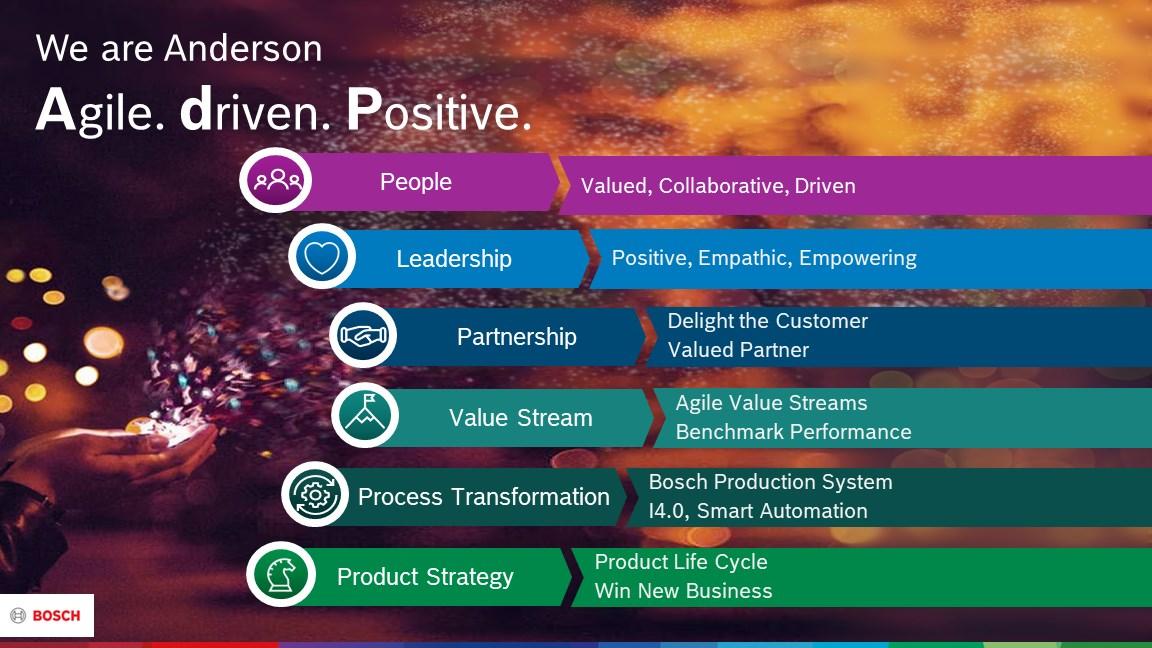 We are Anderson

Agile. driven. Positive.

People
Valued, Collaborative, Driven

Leadership
Positive, Empathic, Empowering

Partnership
Delight the Customer
Valued Partner

Value Stream
Agile Value Streams
Benchmark Performance

Process Transformation
Bosch Production System
I4.0, Smart Automation

Product Strategy
Product Life Cycle
Win New Business

BOSCH